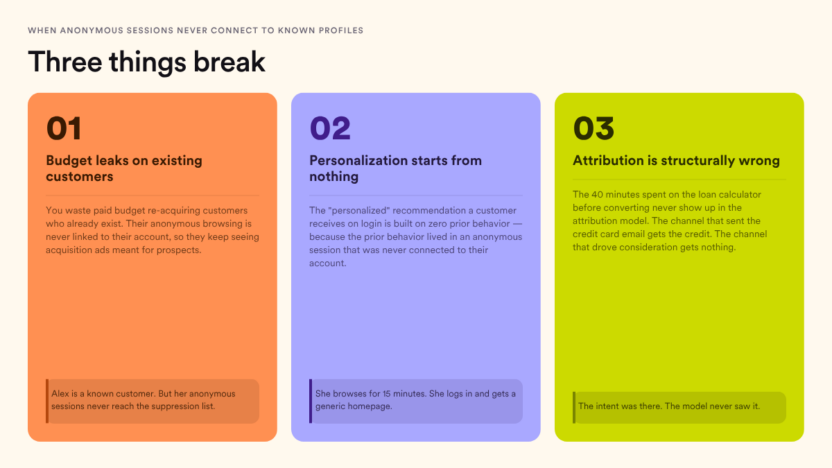 WHEN ANONYMOUS SESSIONS NEVER CONNECT TO KNOWN PROFILES

Three things break

01

Budget leaks on existing customers

You waste paid budget re-acquiring customers who already exist. Their anonymous browsing is never linked to their account, so they keep seeing acquisition ads meant for prospects.

Alex is a known customer. But her anonymous sessions never reach the suppression list.

02

Personalization starts from nothing

The "personalized" recommendation a customer receives on login is built on zero prior behavior — because the prior behavior lived in an anonymous session that was never connected to their account.

She browses for 15 minutes. She logs in and gets a generic homepage.

03

Attribution is structurally wrong

The 40 minutes spent on the loan calculator before converting never show up in the attribution model. The channel that sent the credit card email gets the credit. The channel that drove consideration gets nothing.

The intent was there. The model never saw it.